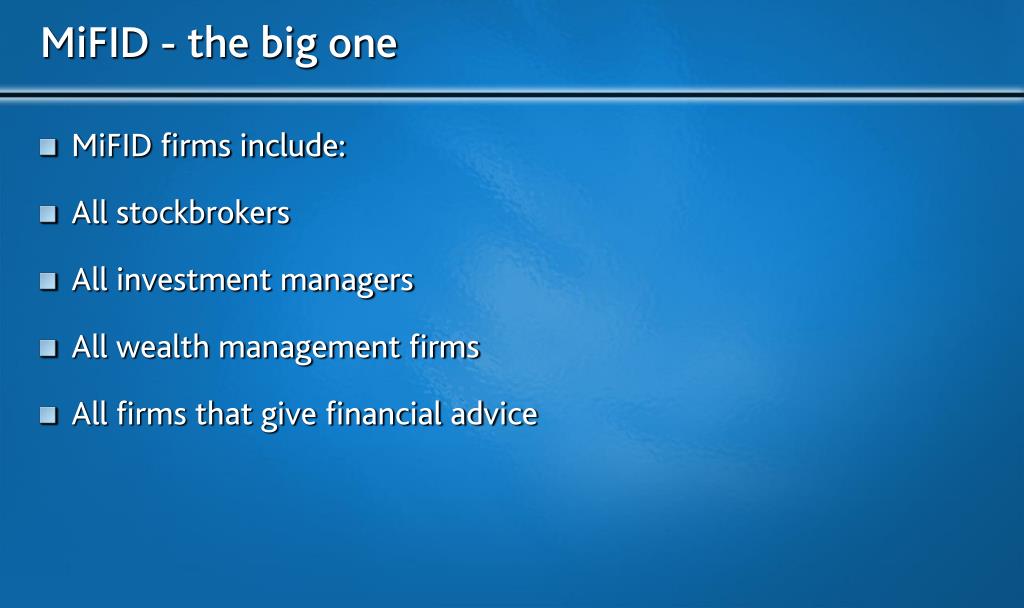 MiFID - the big one

- MiFID firms include:
- All stockbrokers
- All investment managers
- All wealth management firms
- All firms that give financial advice